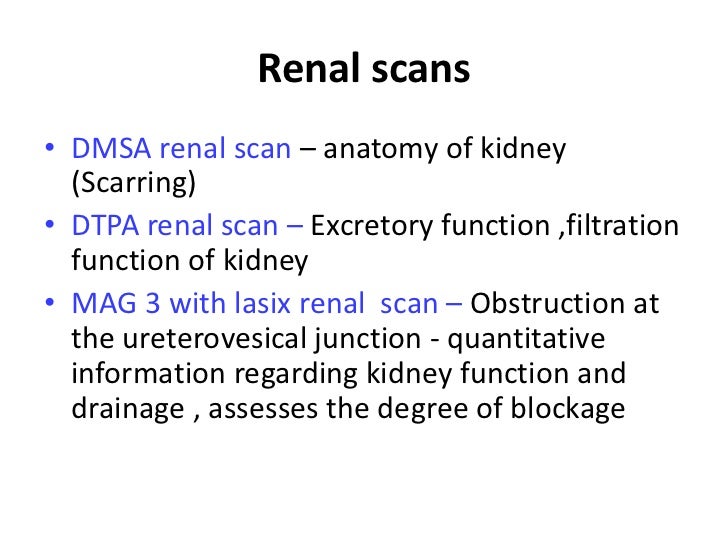 Renal scans

• DMSA renal scan – anatomy of kidney (Scarring)
• DTPA renal scan – Excretory function ,filtration function of kidney
• MAG 3 with lasix renal scan – Obstruction at the ureterovesical junction - quantitative information regarding kidney function and drainage , assesses the degree of blockage